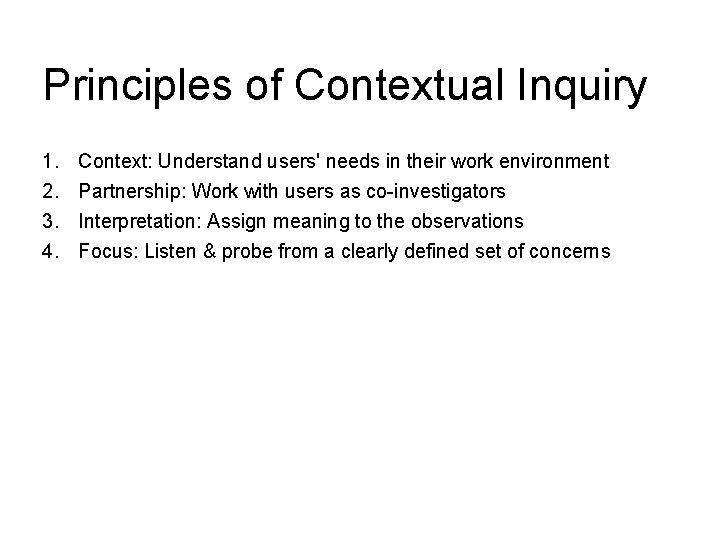 Principles of Contextual Inquiry

1. Context: Understand users' needs in their work environment
2. Partnership: Work with users as co-investigators
3. Interpretation: Assign meaning to the observations
4. Focus: Listen & probe from a clearly defined set of concerns